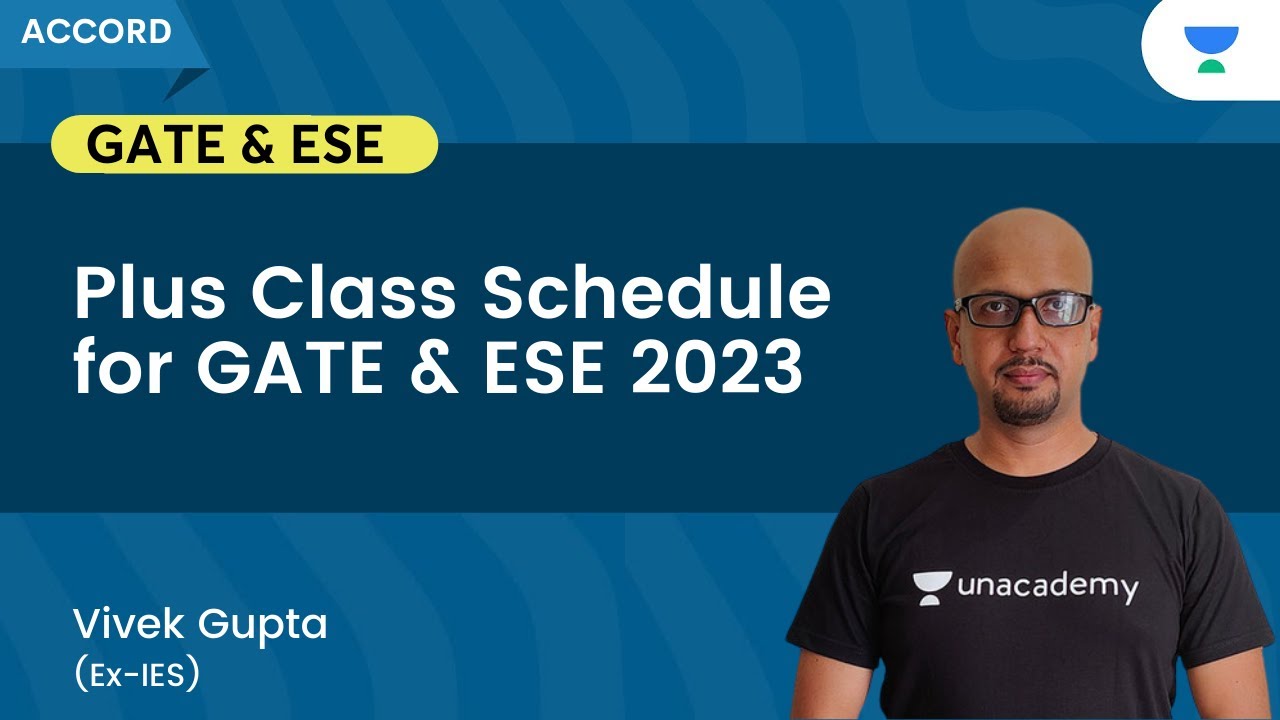 ACCORD

GATE & ESE

Plus Class Schedule for GATE & ESE 2023

unacademy

Vivek Gupta
(Ex-IES)